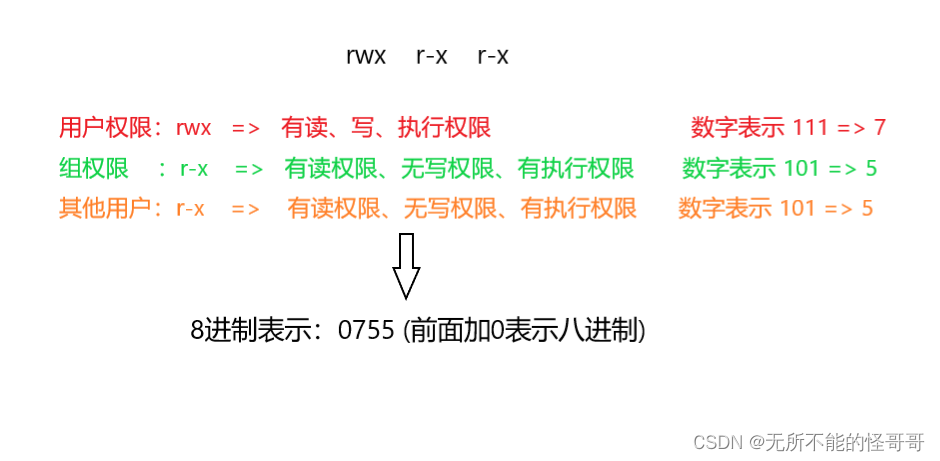 rwx r-x r-x

用户权限：rwx => 有读、写、执行权限 数字表示 111 => 7

组权限 ：r-x => 有读权限、无写权限、有执行权限 数字表示 101 => 5

其他用户：r-x => 有读权限、无写权限、有执行权限 数字表示 101 => 5

8进制表示：0755 (前面加0表示八进制)

CSDN @无所不能的怪哥哥